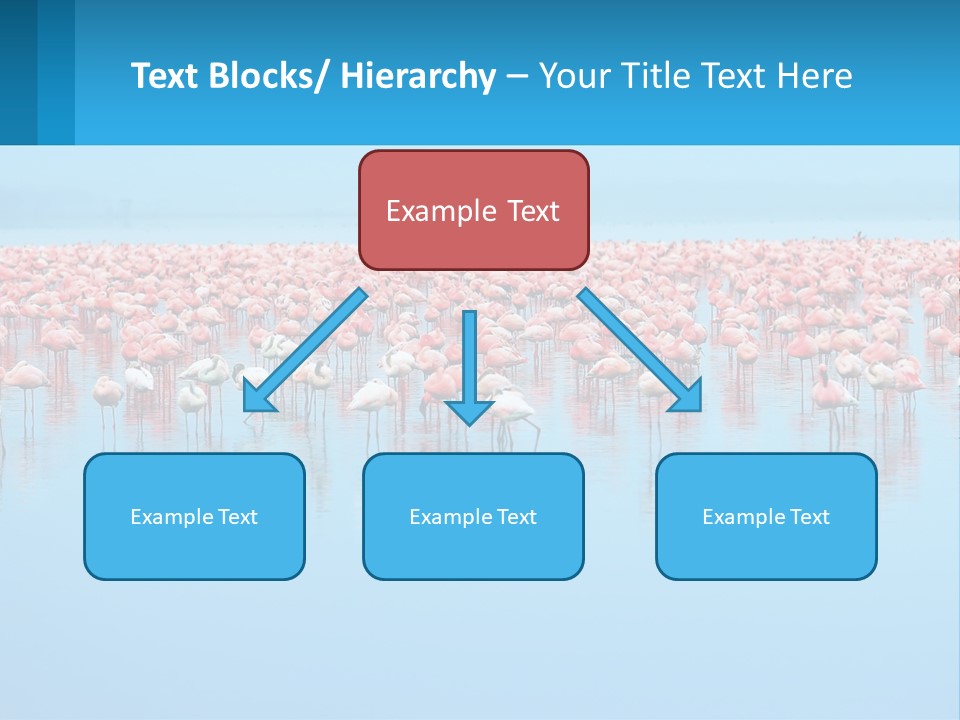 Text Blocks/ Hierarchy – Your Title Text Here

Example Text

Example Text

Example Text

Example Text